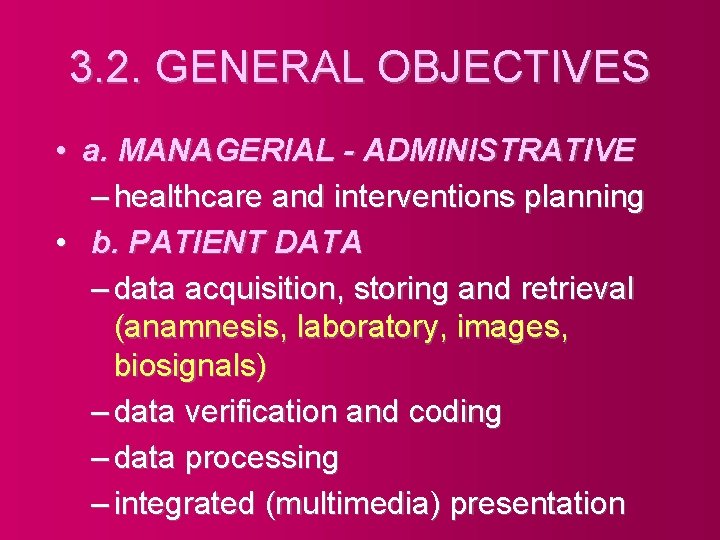 3.2. GENERAL OBJECTIVES

• a. MANAGERIAL - ADMINISTRATIVE
– healthcare and interventions planning
• b. PATIENT DATA
– data acquisition, storing and retrieval (anamnesis, laboratory, images, biosignals)
– data verification and coding
– data processing
– integrated (multimedia) presentation